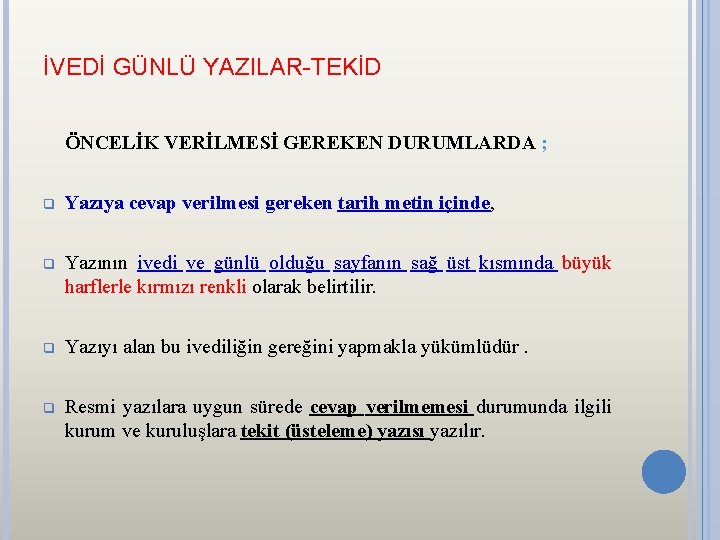 İVEDİ GÜNLÜ YAZILAR-TEKİD

ÖNCELİK VERİLMESİ GEREKEN DURUMLARDA ;

Yazıya cevap verilmesi gereken tarih metin içinde,

Yazının ivedi ve günlü olduğu sayfanın sağ üst kısmında büyük harflerle kırmızı renkli olarak belirtilir.

Yazıyı alan bu ivediliğin gereğini yapmakla yükümlüdür .

Resmi yazılara uygun sürede cevap verilmemesi durumunda ilgili kurum ve kuruluşlara tekit (üsteleme) yazısı yazılır.